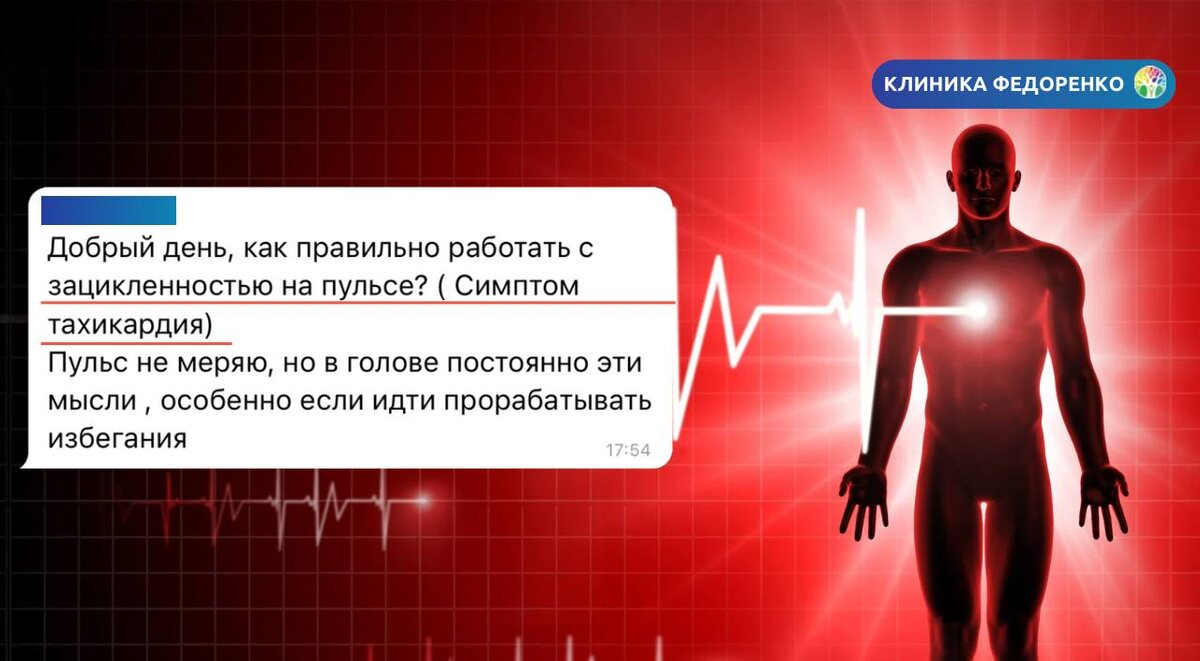 КЛИНИКА ФЕДОРЕНКО

Добрый день, как правильно работать с зацикленностью на пульсе? ( Симптом тахикардия)
Пульс не меряю, но в голове постоянно эти мысли , особенно если идти прорабатывать избегания

17:54